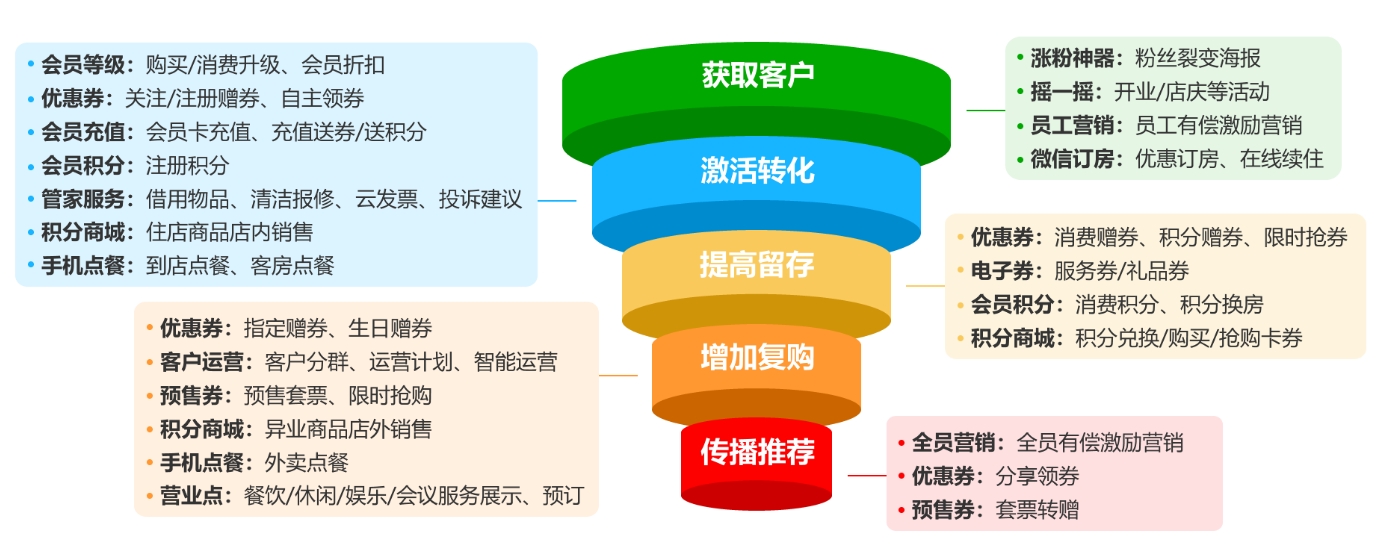 获取客户

• 涨粉神器：粉丝裂变海报
• 摇一摇：开业/店庆等活动
• 员工营销：员工有偿激励营销
• 微信订房：优惠订房、在线续住

激活转化

• 会员等级：购买/消费升级、会员折扣
• 优惠券：关注/注册赠券、自主领券
• 会员充值：会员卡充值、充值送券/送积分
• 会员积分：注册积分
• 管家服务：借用物品、清洁报修、云发票、投诉建议
• 积分商城：住店商品店内销售
• 手机点餐：到店点餐、客房点餐

提高留存

• 优惠券：消费赠券、积分赠券、限时抢券
• 电子券：服务券/礼品券
• 会员积分：消费积分、积分换房
• 积分商城：积分兑换/购买/抢购卡券

增加复购

• 优惠券：指定赠券、生日赠券
• 客户运营：客户分群、运营计划、智能运营
• 预售券：预售套票、限时抢购
• 积分商城：异业商品店外销售
• 手机点餐：外卖点餐
• 营业点：餐饮/休闲/娱乐/会议服务展示、预订

传播推荐

• 全员营销：全员有偿激励营销
• 优惠券：分享领券
• 预售券：套票转赠